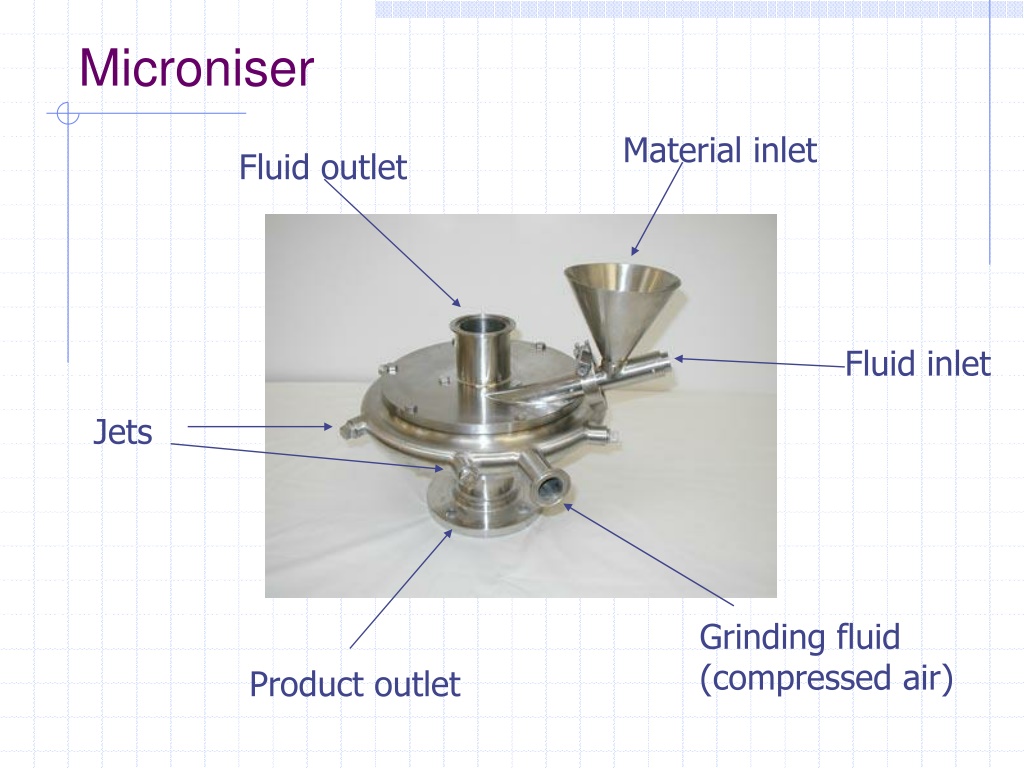 Microniser

Fluid outlet

Material inlet

Fluid inlet

Jets

Grinding fluid (compressed air)

Product outlet